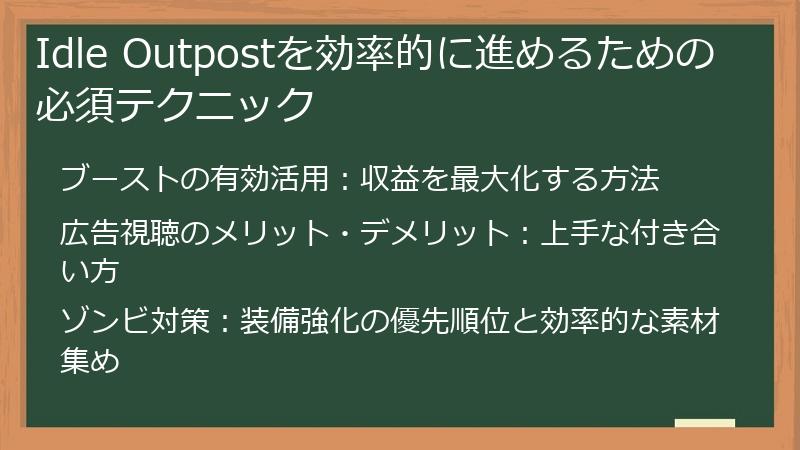 Idle Outpostを効率的に進めるための必須テクニック

ブーストの有効活用：収益を最大化する方法

広告視聴のメリット・デメリット：上手な付き合い方

ゾンビ対策：装備強化の優先順位と効率的な素材集め